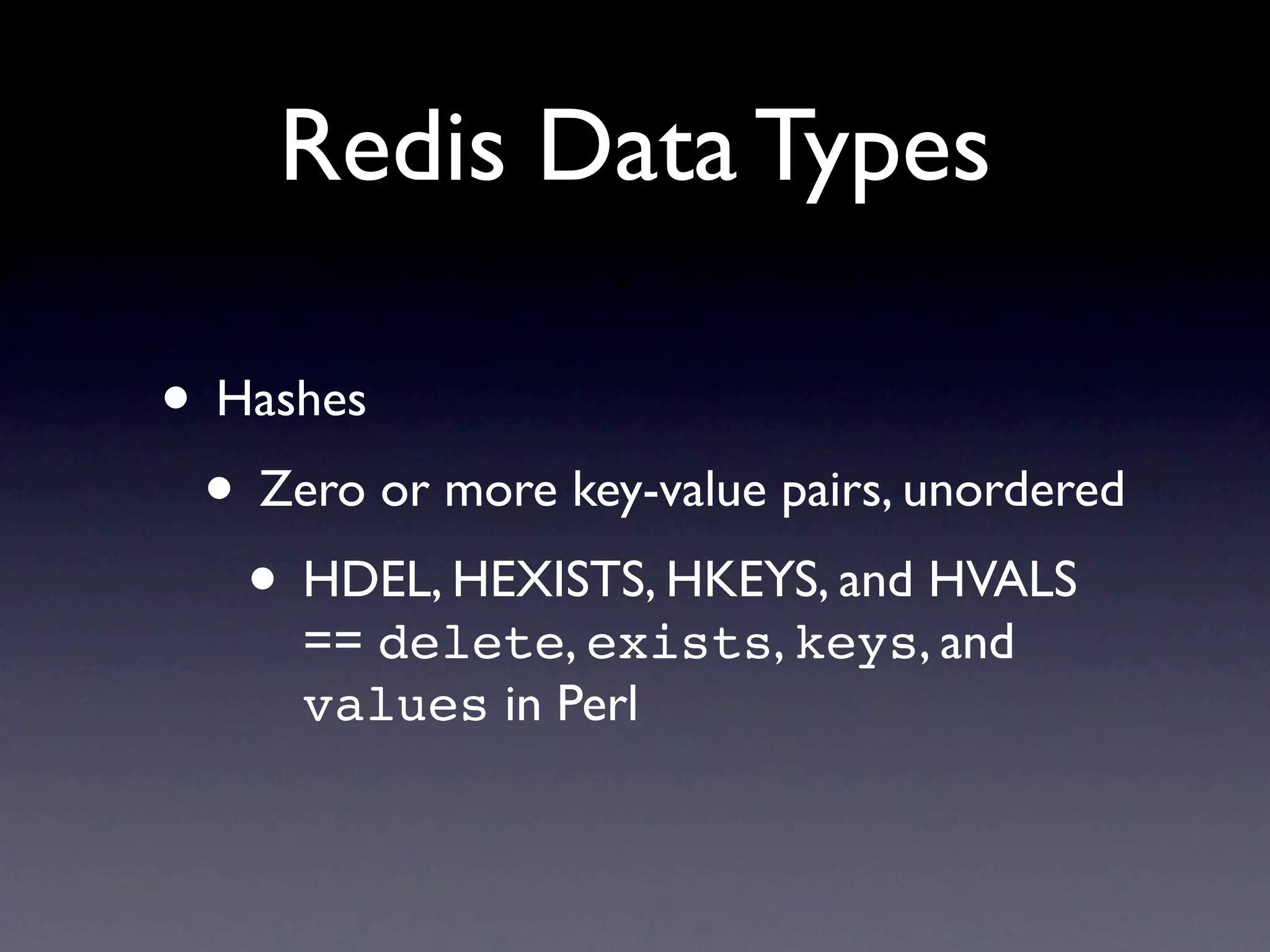 Redis Data Types

• Hashes

• Zero or more key-value pairs, unordered

• HDEL, HEXISTS, HKEYS, and HVALS == delete, exists, keys, and values in Perl